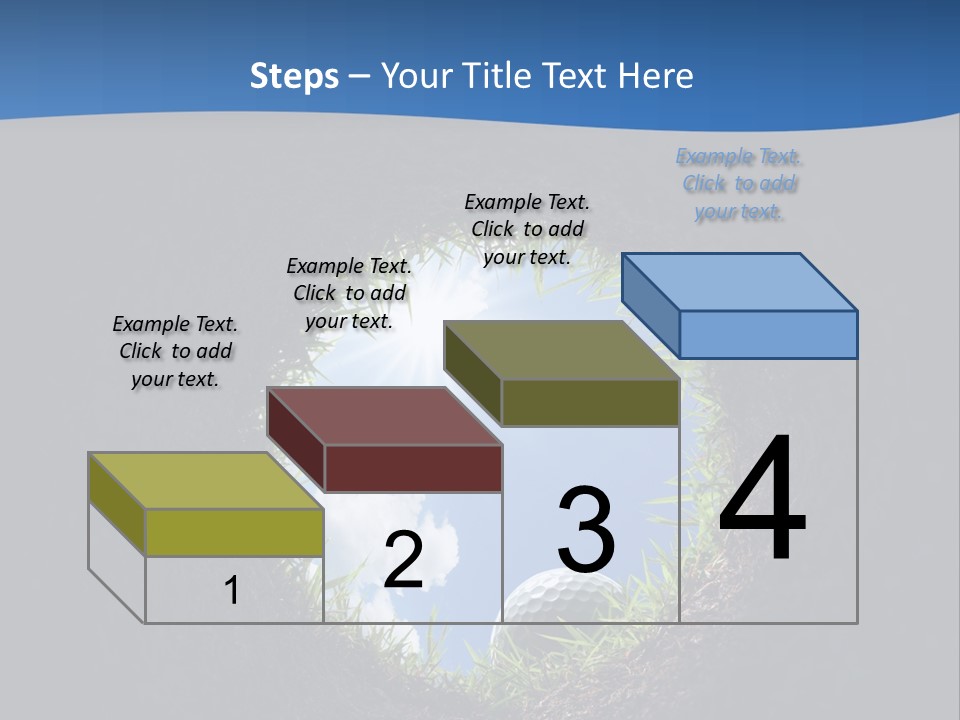 Steps – Your Title Text Here

Example Text. Click to add your text.

Example Text. Click to add your text.

Example Text. Click to add your text.

Example Text. Click to add your text.

1

2

3

4